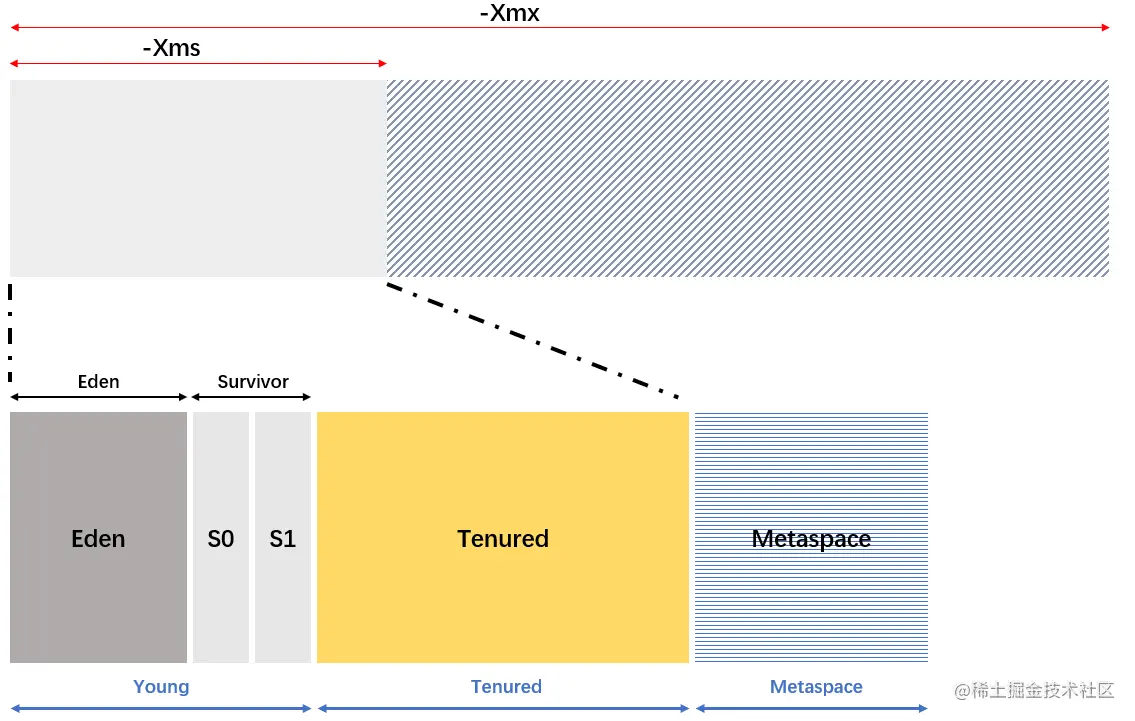 -Xmx

-Xms

Eden

Survivor

Eden

S0

S1

Tenured

Metaspace

Young

Tenured

Metaspace

@稀土掘金技术社区